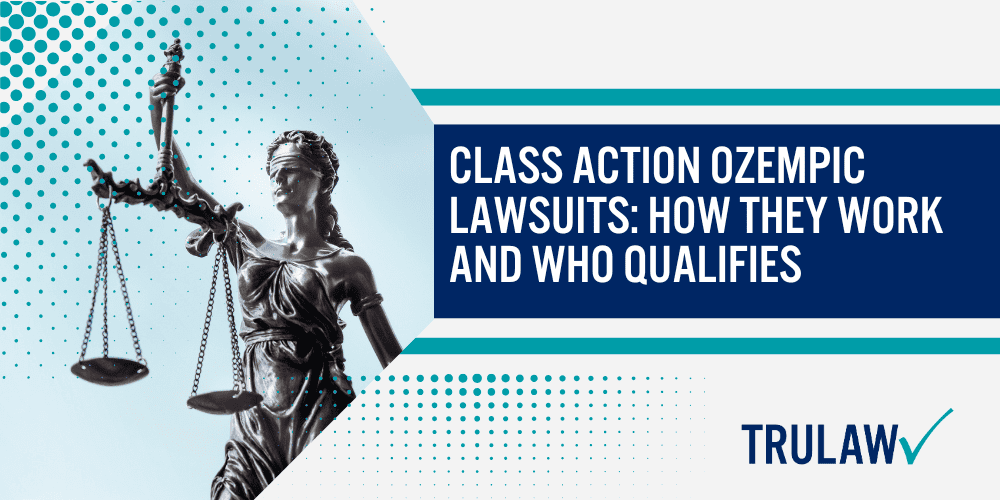 CLASS ACTION OZEMPIC LAWSUITS: HOW THEY WORK AND WHO QUALIFIES

TRULAW